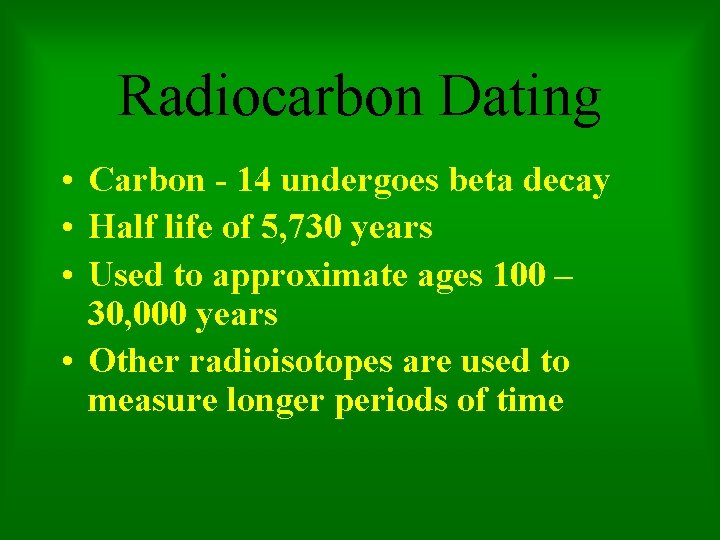 Radiocarbon Dating

• Carbon - 14 undergoes beta decay
• Half life of 5,730 years
• Used to approximate ages 100 – 30,000 years
• Other radioisotopes are used to measure longer periods of time